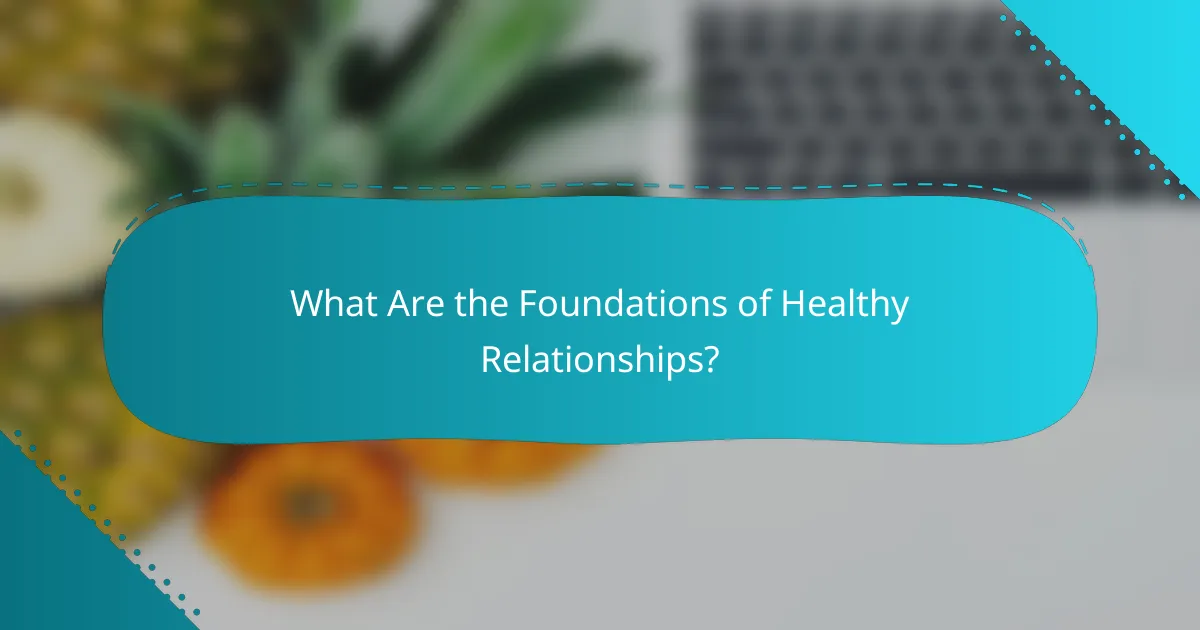 What Are the Foundations of Healthy Relationships?